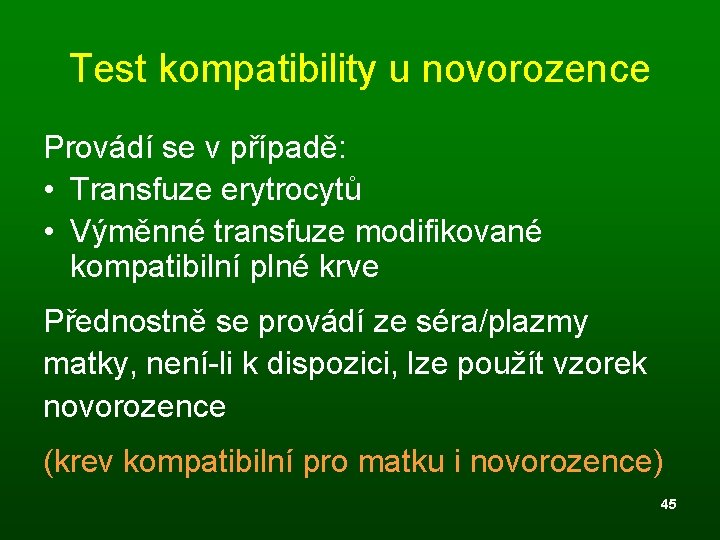 Test kompatibility u novorozence

Provádí se v případě:
• Transfuze erytrocytů
• Výměnné transfuze modifikované kompatibilní plné krve

Přednostně se provádí ze séra/plazmy matky, není-li k dispozici, lze použít vzorek novorozence

(krev kompatibilní pro matku i novorozence)

45